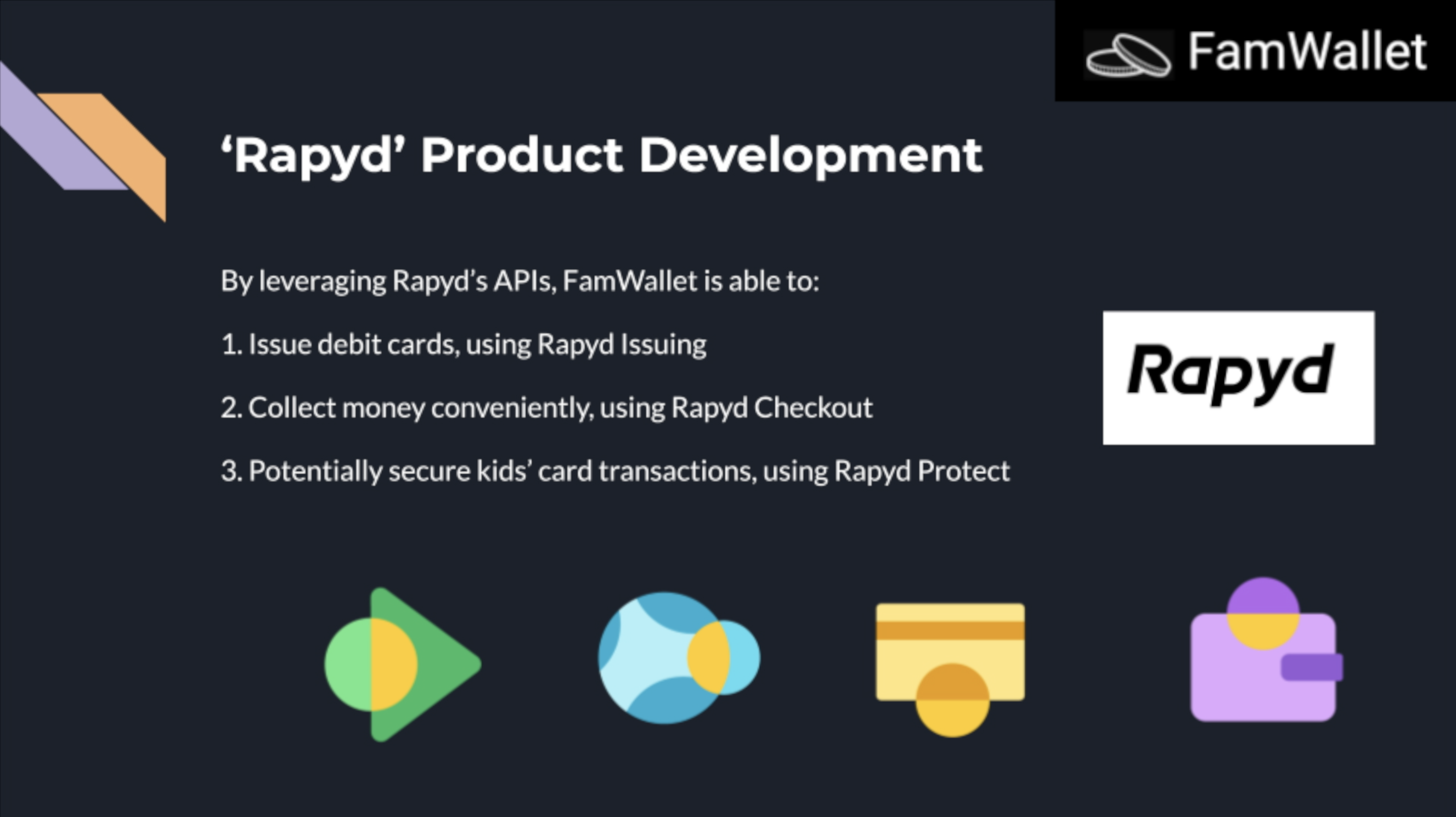 FamWallet

‘Rapyd’ Product Development

By leveraging Rapyd’s APIs, FamWallet is able to:

1. Issue debit cards, using Rapyd Issuing

2. Collect money conveniently, using Rapyd Checkout

3. Potentially secure kids’ card transactions, using Rapyd Protect

Rapyd